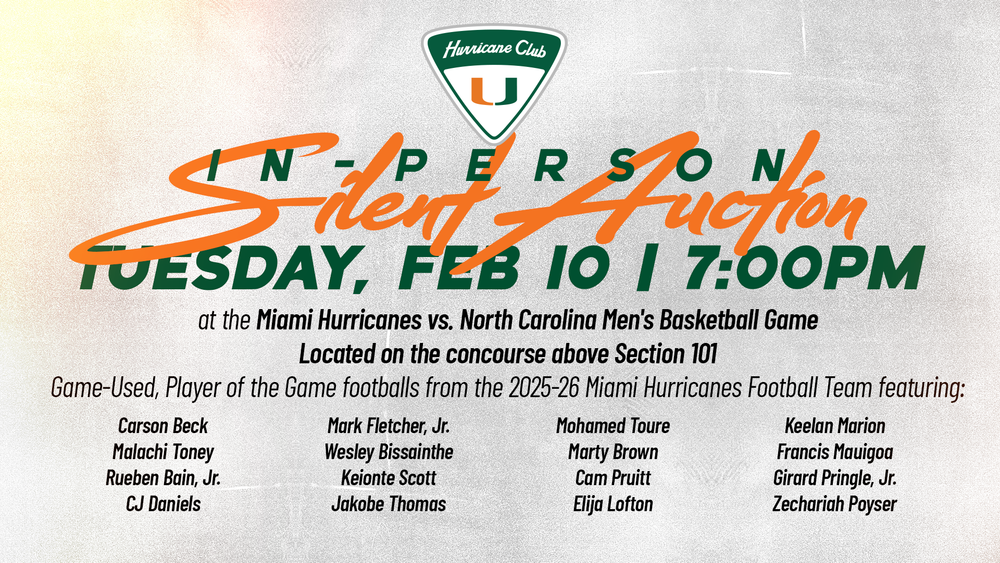 Hurricane Club
U

IN-PERSON
Silent Auction
TUESDAY, FEB 10 | 7:00PM

at the Miami Hurricanes vs. North Carolina Men's Basketball Game
Located on the concourse above Section 101
Game-Used, Player of the Game footballs from the 2025-26 Miami Hurricanes Football Team featuring:

Carson Beck
Malachi Toney
Rueben Bain, Jr.
CJ Daniels

Mark Fletcher, Jr.
Wesley Bissainthe
Keionte Scott
Jakobe Thomas

Mohamed Toure
Marty Brown
Cam Pruitt
Elija Lofton

Keelan Marion
Francis Mauigoa
Girard Pringle, Jr.
Zechariah Poyser